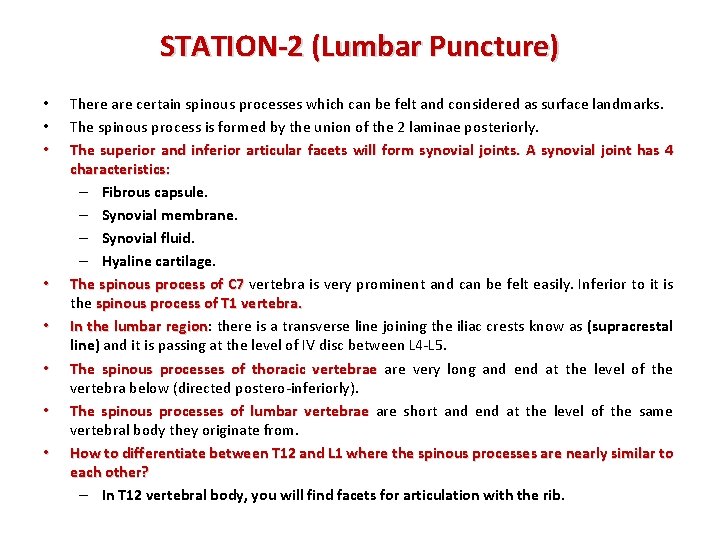 STATION-2 (Lumbar Puncture)

• There are certain spinous processes which can be felt and considered as surface landmarks.
• The spinous process is formed by the union of the 2 laminae posteriorly.
• The superior and inferior articular facets will form synovial joints. A synovial joint has 4 characteristics:
– Fibrous capsule.
– Synovial membrane.
– Synovial fluid.
– Hyaline cartilage.
• The spinous process of C7 vertebra is very prominent and can be felt easily. Inferior to it is the spinous process of T1 vertebra.
• In the lumbar region: there is a transverse line joining the iliac crests know as (supracrestal line) and it is passing at the level of IV disc between L4-L5.
• The spinous processes of thoracic vertebrae are very long and end at the level of the vertebra below (directed postero-inferiorly).
• The spinous processes of lumbar vertebrae are short and end at the level of the same vertebral body they originate from.
• How to differentiate between T12 and L1 where the spinous processes are nearly similar to each other?
– In T12 vertebral body, you will find facets for articulation with the rib.